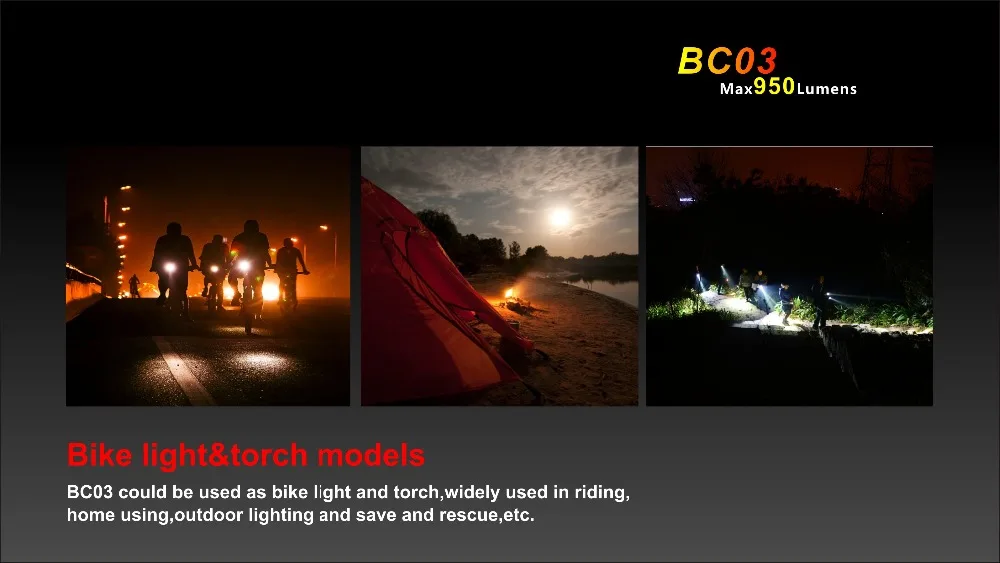 BC03
Max950Lumens

Bike light&torch models

BC03 could be used as bike light and torch,widely used in riding, home using,outdoor lighting and save and rescue,etc.